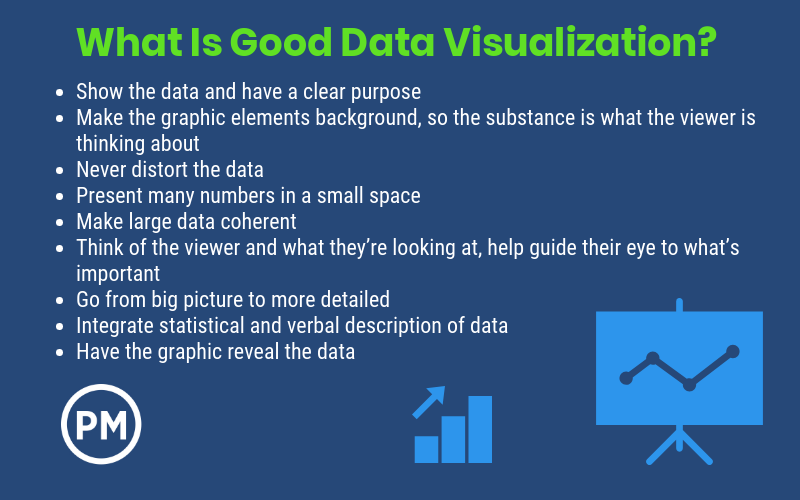 What Is Good Data Visualization?

- Show the data and have a clear purpose
- Make the graphic elements background, so the substance is what the viewer is thinking about
- Never distort the data
- Present many numbers in a small space
- Make large data coherent
- Think of the viewer and what they're looking at, help guide their eye to what's important
- Go from big picture to more detailed
- Integrate statistical and verbal description of data
- Have the graphic reveal the data

PM